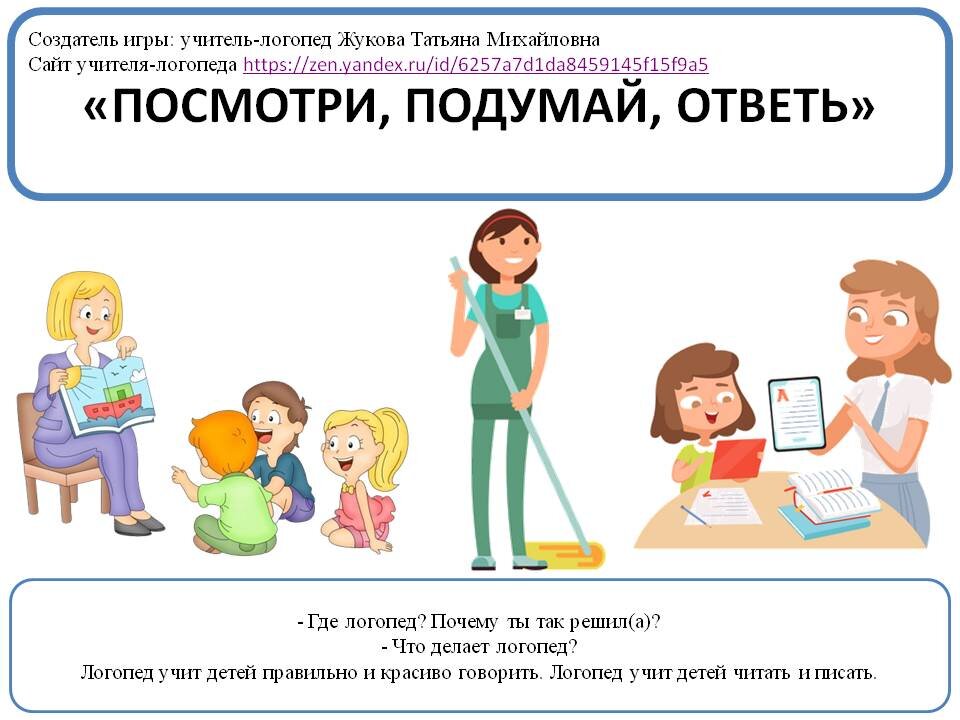 Создатель игры: учитель-логопед Жукова Татьяна Михайловна
Сайт учителя-логопеда https://zen.yandex.ru/id/6257a7d1da8459145f15f9a5

«ПОСМОТРИ, ПОДУМАЙ, ОТВЕТЬ»

- Где логопед? Почему ты так решил(а)?
- Что делает логопед?
Логопед учит детей правильно и красиво говорить. Логопед учит детей читать и писать.